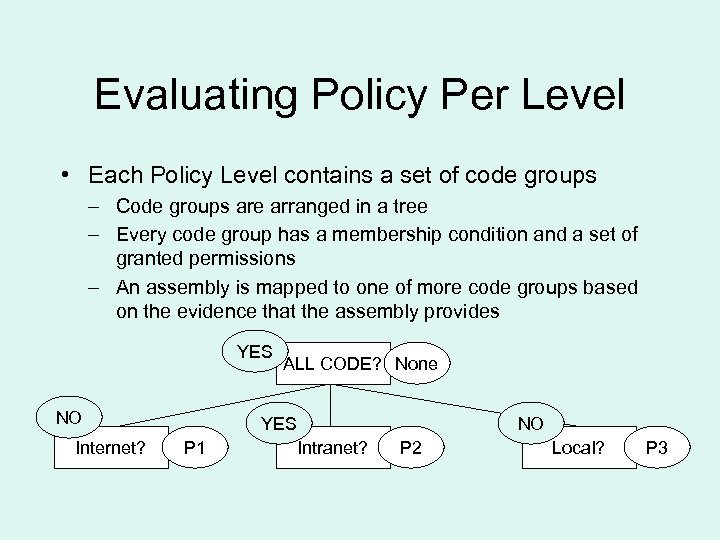 Evaluating Policy Per Level

• Each Policy Level contains a set of code groups
  – Code groups are arranged in a tree
  – Every code group has a membership condition and a set of granted permissions
  – An assembly is mapped to one of more code groups based on the evidence that the assembly provides

YES
ALL CODE?
None
NO
Internet?
P1
YES
Intranet?
P2
NO
Local?
P3